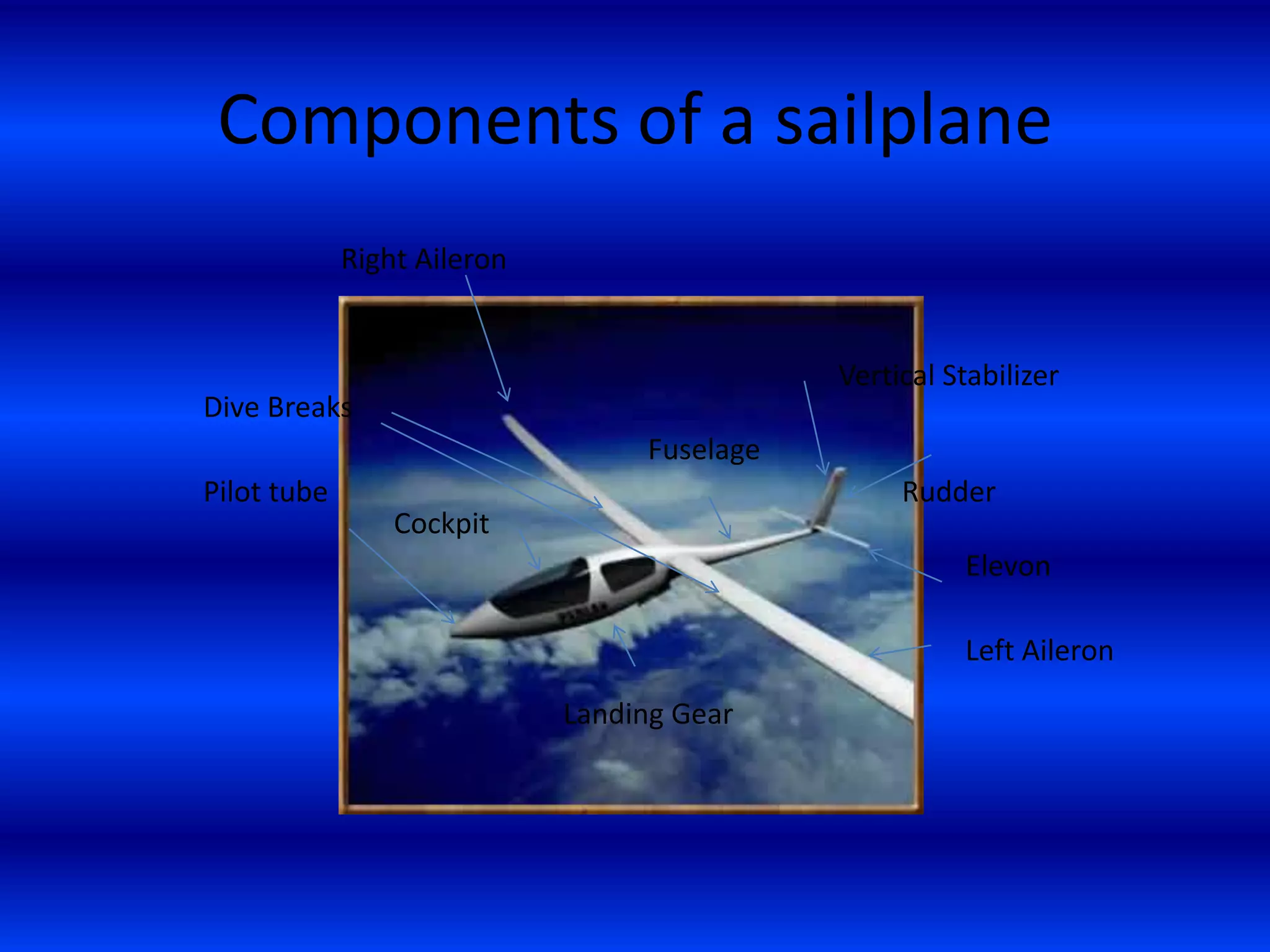 Components of a sailplane

Right Aileron

Vertical Stabilizer

Dive Breaks

Fuselage

Pilot tube

Rudder

Cockpit

Elevon

Left Aileron

Landing Gear